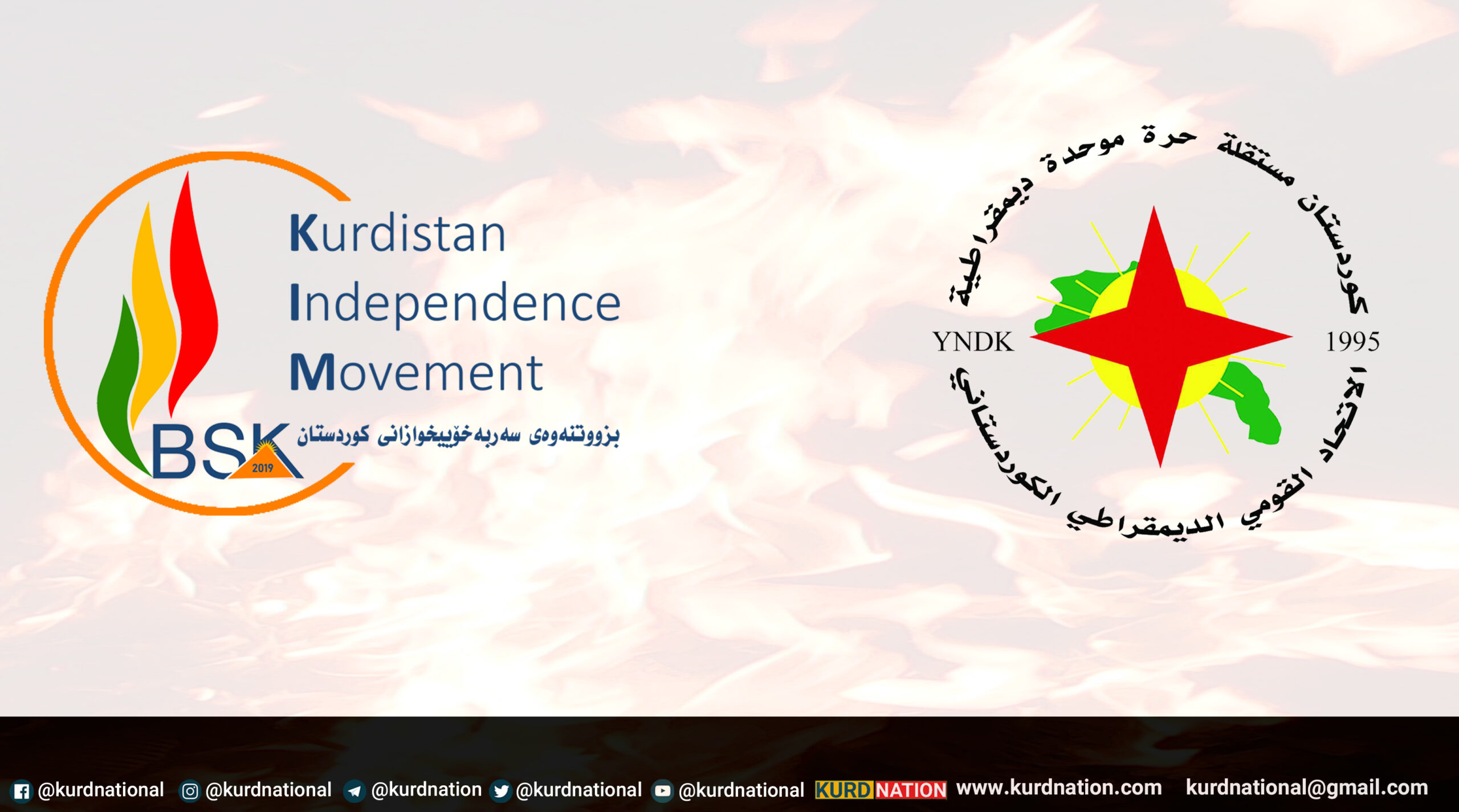 Kurdistan
Independence
Movement

BSK 2019

بزووتنەوەی سەربەخۆییخوازانی کوردستان

كوردستان مستقلة حرة موحدة ديمقراطية

YNDK 1995

الاتحاد القومي الديمقراطي الكوردستاني

@kurdnational @kurdnational @kurdnation @kurdnational @kurdnational KURD NATION www.kurdnation.com kurdnational@gmail.com